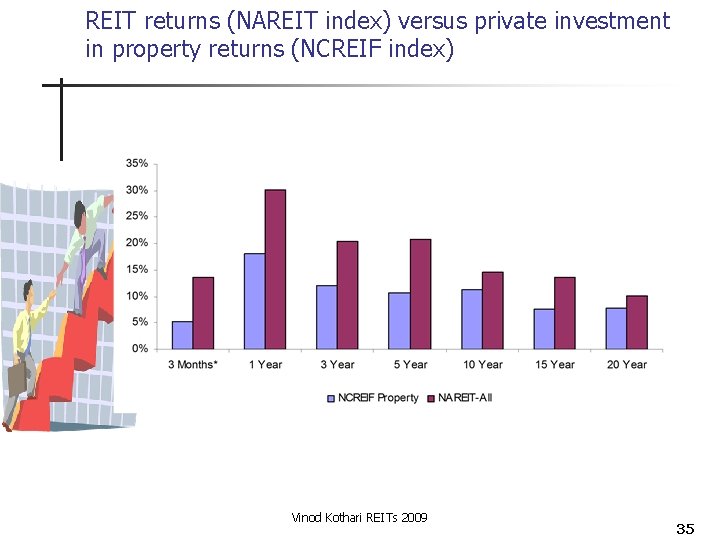 REIT returns (NAREIT index) versus private investment in property returns (NCREIF index)

35%
30%
25%
20%
15%
10%
5%
0%

3 Months* 1 Year 3 Year 5 Year 10 Year 15 Year 20 Year

NCREIF Property NAREIT-All

Vinod Kothari REITs 2009

35